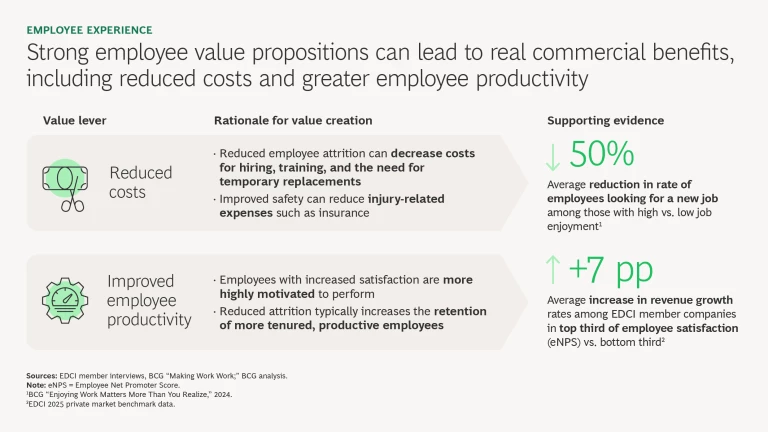 EMPLOYEE EXPERIENCE

Strong employee value propositions can lead to real commercial benefits, including reduced costs and greater employee productivity

Value lever

Rationale for value creation

Supporting evidence

Reduced costs

· Reduced employee attrition can decrease costs for hiring, training, and the need for temporary replacements

· Improved safety can reduce injury-related expenses such as insurance

↓ 50%

Average reduction in rate of employees looking for a new job among those with high vs. low job enjoyment$^1$

Improved employee productivity

· Employees with increased satisfaction are more highly motivated to perform

· Reduced attrition typically increases the retention of more tenured, productive employees

↑ +7 pp

Average increase in revenue growth rates among EDCI member companies in top third of employee satisfaction (eNPS) vs. bottom third$^2$

Sources: EDCI member interviews, BCG "Making Work Work;" BCG analysis.
Note: eNPS = Employee Net Promoter Score.
$^1$BCG "Enjoying Work Matters More Than You Realize," 2024.
$^2$EDCI 2025 private market benchmark data.